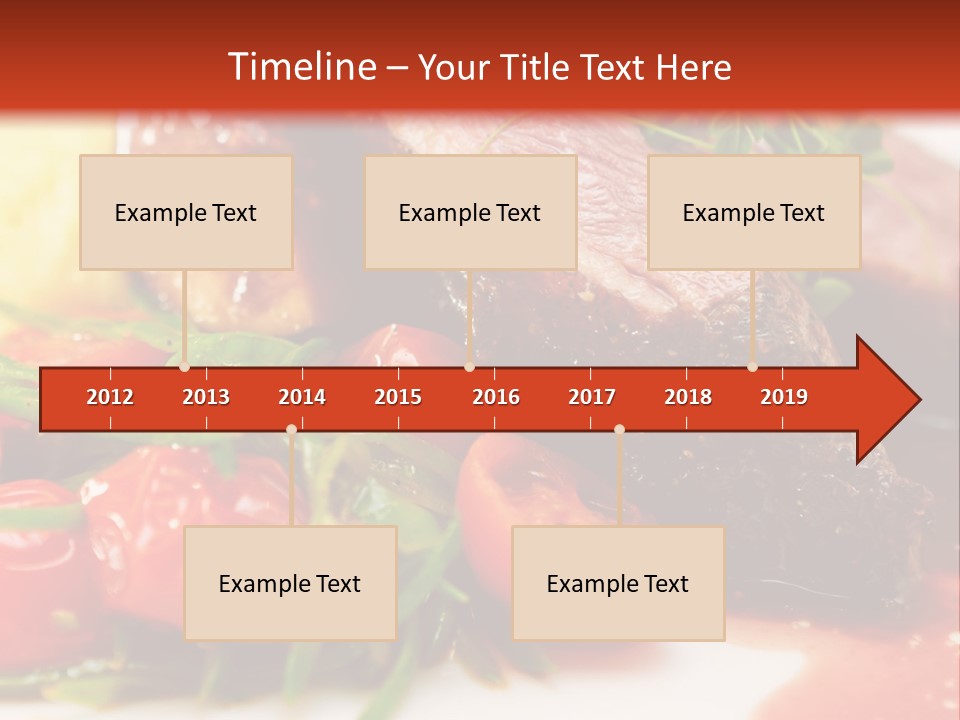 Timeline – Your Title Text Here

Example Text

Example Text

Example Text

2012 2013 2014 2015 2016 2017 2018 2019

Example Text

Example Text